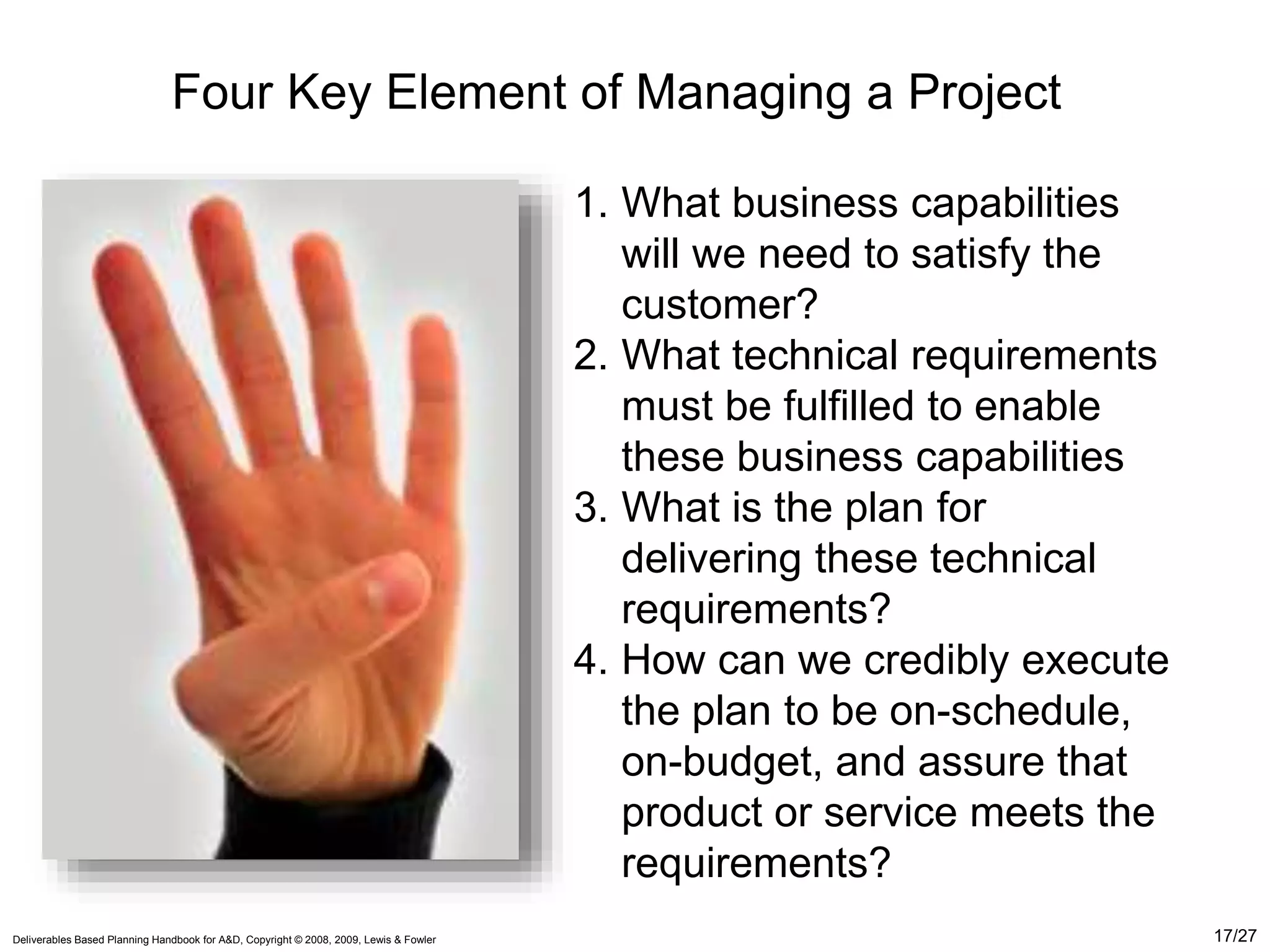 Four Key Element of Managing a Project

1. What business capabilities will we need to satisfy the customer?
2. What technical requirements must be fulfilled to enable these business capabilities
3. What is the plan for delivering these technical requirements?
4. How can we credibly execute the plan to be on-schedule, on-budget, and assure that product or service meets the requirements?

Deliverables Based Planning Handbook for A&D, Copyright © 2008, 2009, Lewis & Fowler

17/27